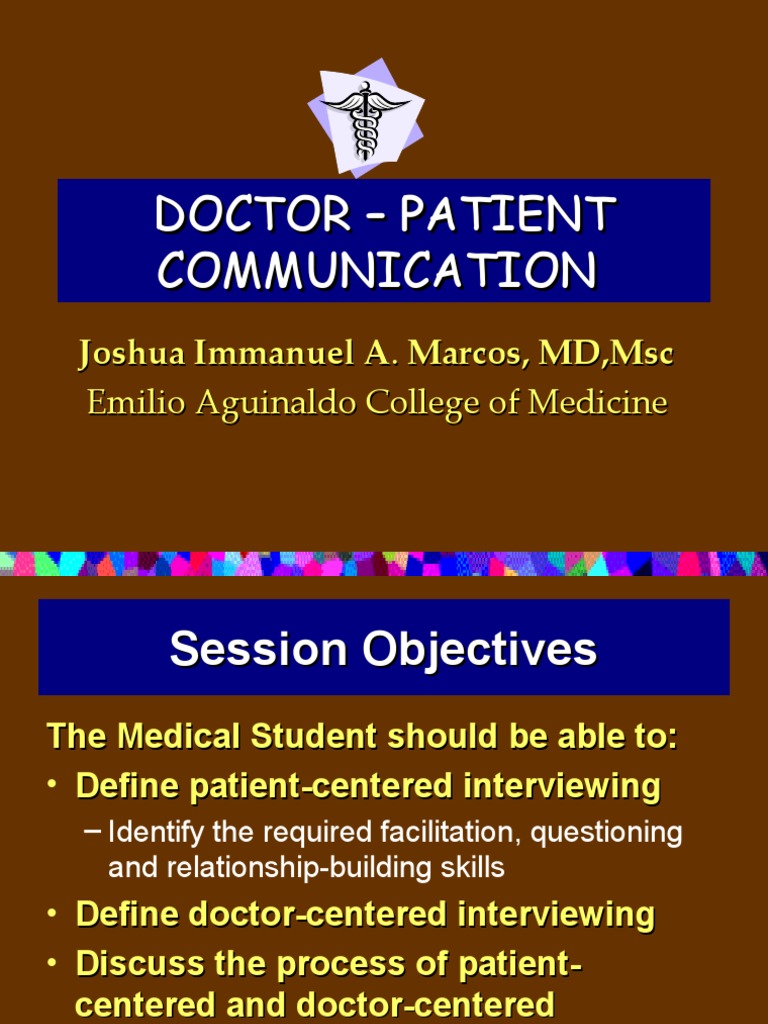 DOCTOR – PATIENT COMMUNICATION

Joshua Immanuel A. Marcos, MD,Msc
Emilio Aguinaldo College of Medicine

Session Objectives

The Medical Student should be able to:
• Define patient-centered interviewing
– Identify the required facilitation, questioning and relationship-building skills
• Define doctor-centered interviewing
• Discuss the process of patient-centered and doctor-centered